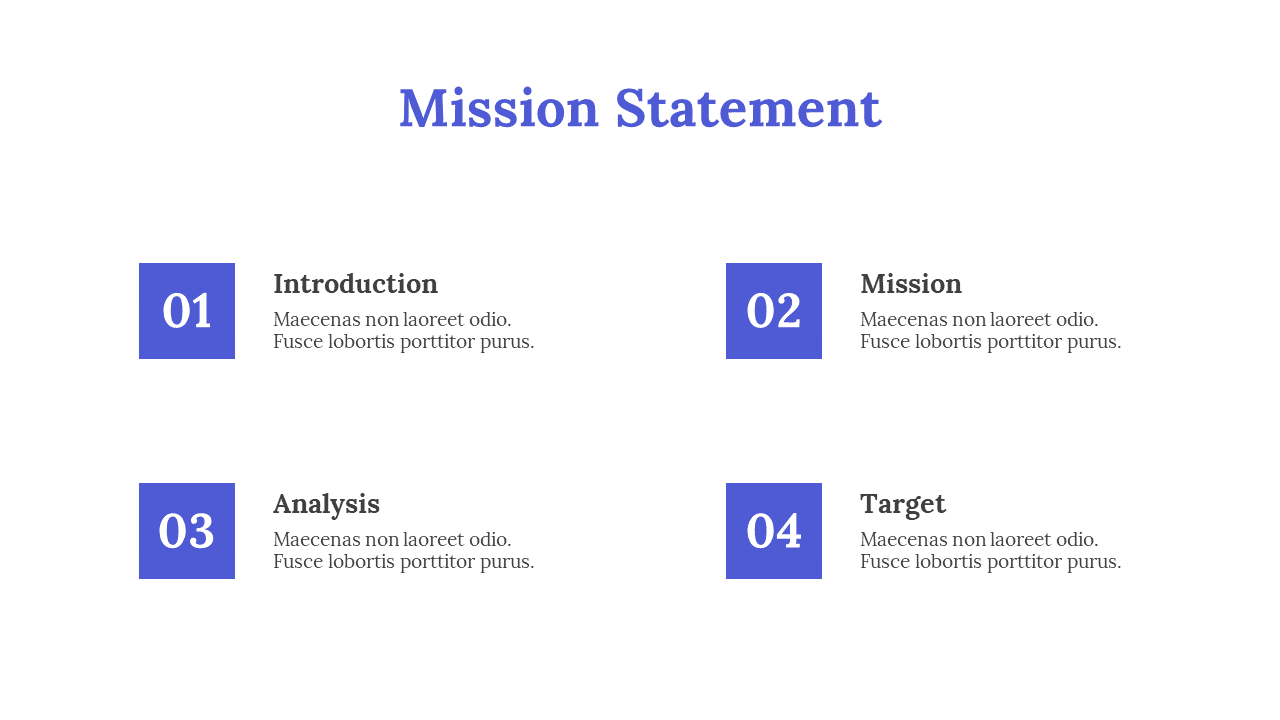 Mission Statement

01

Introduction

Maecenas non laoreet odio. Fusce lobortis porttitor purus.

02

Mission

Maecenas non laoreet odio. Fusce lobortis porttitor purus.

03

Analysis

Maecenas non laoreet odio. Fusce lobortis porttitor purus.

04

Target

Maecenas non laoreet odio. Fusce lobortis porttitor purus.